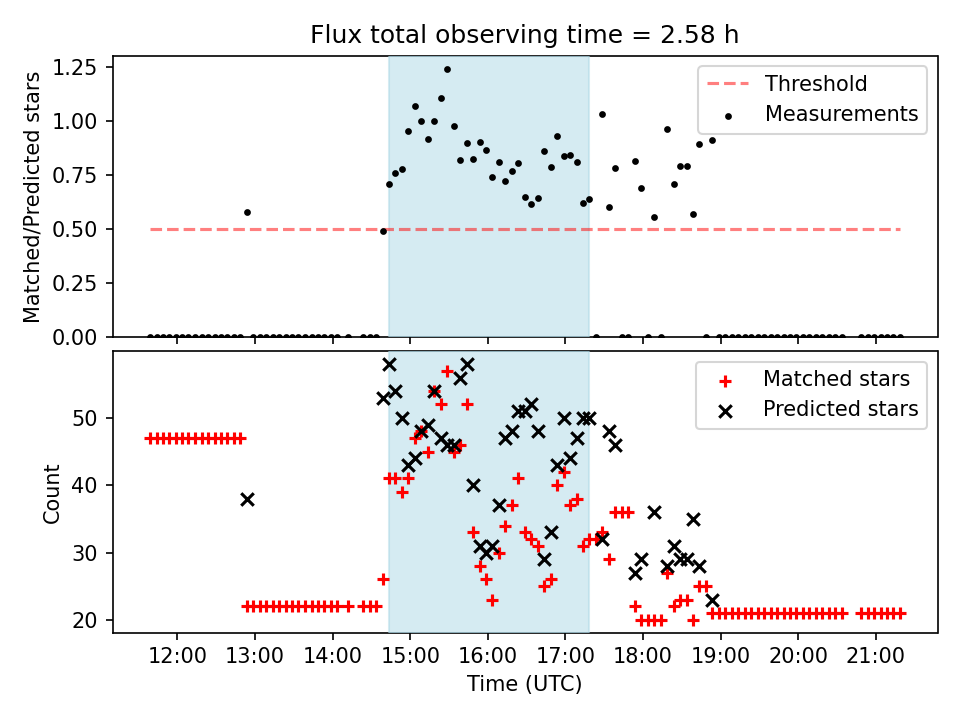 Flux total observing time = 2.58 h

Matched/Predicted stars

1.25
1.00
0.75
0.50
0.25
0.00

Threshold
Measurements

Count

50
40
30
20

Matched stars
Predicted stars

12:00
13:00
14:00
15:00
16:00
17:00
18:00
19:00
20:00
21:00

Time (UTC)